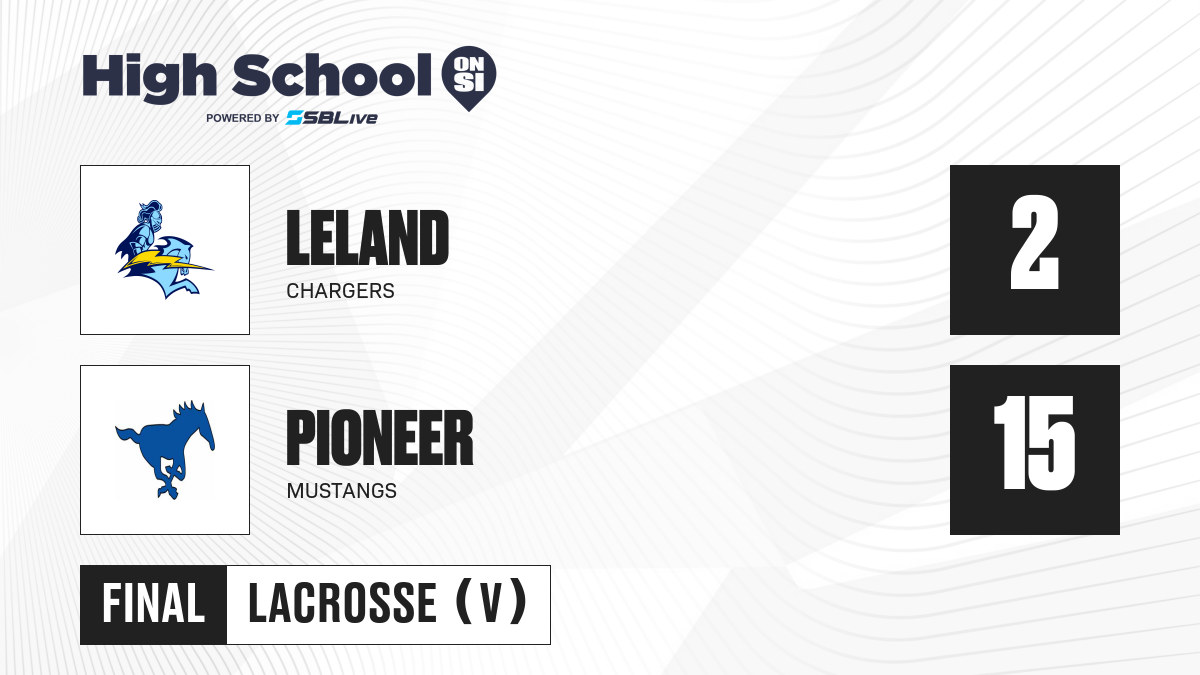 High School ON SI
POWERED BY SBLive

LELAND
CHARGERS

2

PIONEER
MUSTANGS

15

FINAL LACROSSE (V)